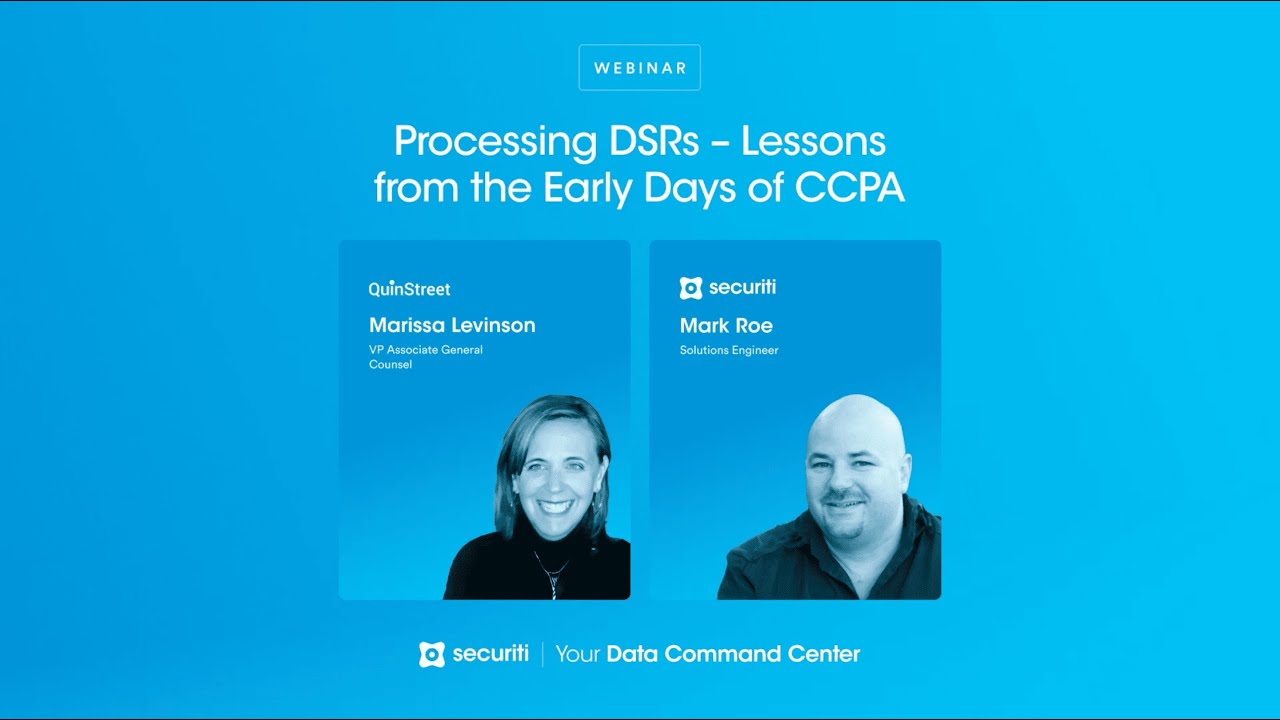 WEBINAR

Processing DSRs – Lessons from the Early Days of CCPA

QuinStreet

Marissa Levinson

VP Associate General Counsel

securiti

Mark Roe

Solutions Engineer

securiti | Your Data Command Center